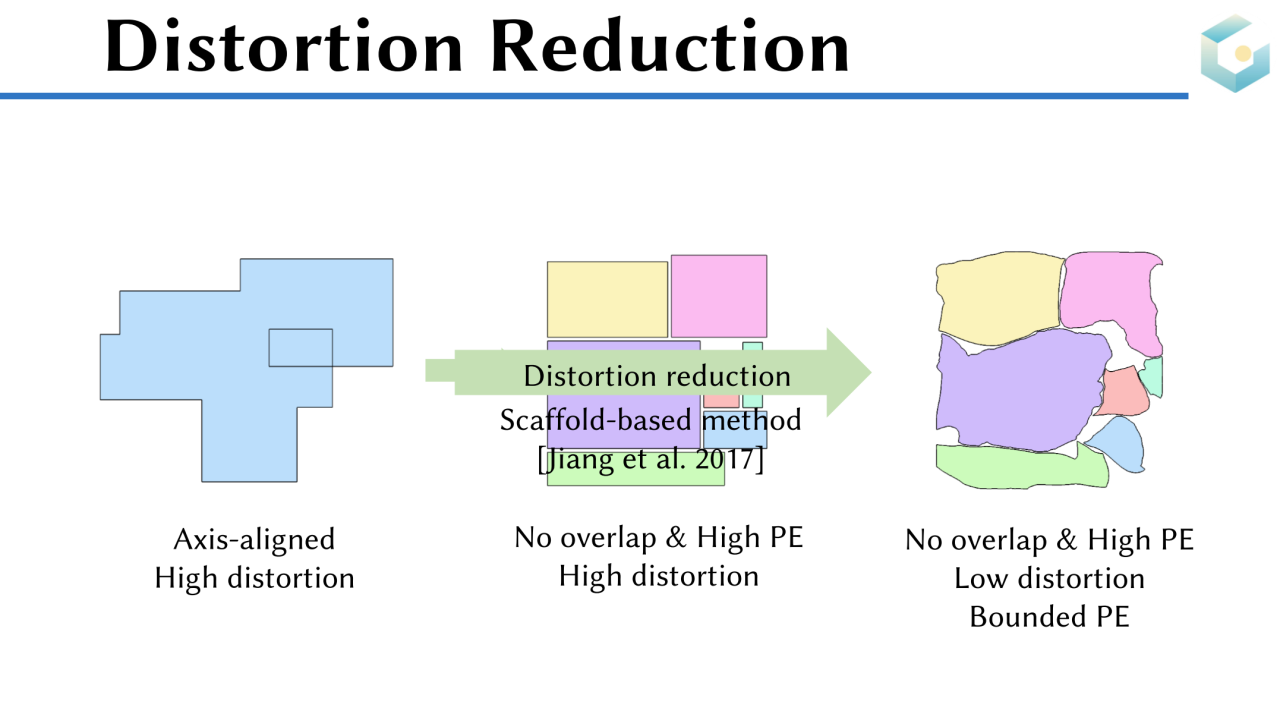 Distortion Reduction

Distortion reduction
Scaffold-based method
[Jiang et al. 2017]

Axis-aligned
High distortion

No overlap & High PE
High distortion

No overlap & High PE
Low distortion
Bounded PE